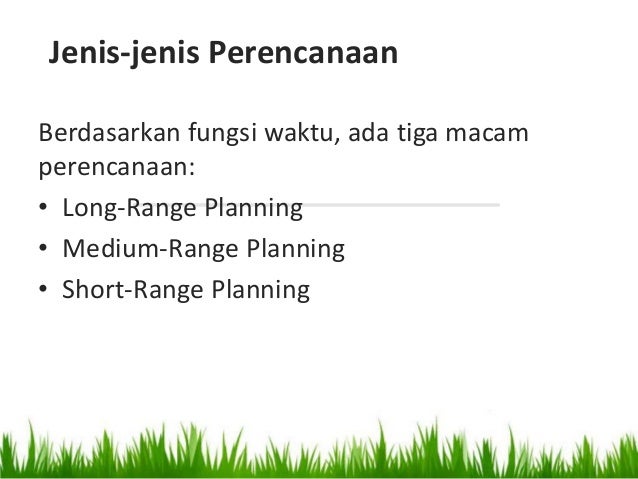 Jenis-jenis Perencanaan

Berdasarkan fungsi waktu, ada tiga macam perencanaan:

• Long-Range Planning
• Medium-Range Planning
• Short-Range Planning